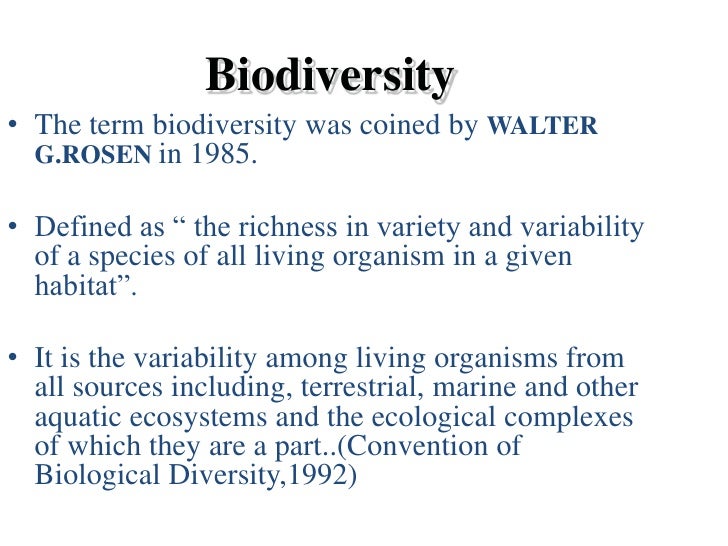 Biodiversity

• The term biodiversity was coined by WALTER G.ROSEN in 1985.

• Defined as “ the richness in variety and variability of a species of all living organism in a given habitat”.

• It is the variability among living organisms from all sources including, terrestrial, marine and other aquatic ecosystems and the ecological complexes of which they are a part..(Convention of Biological Diversity,1992)